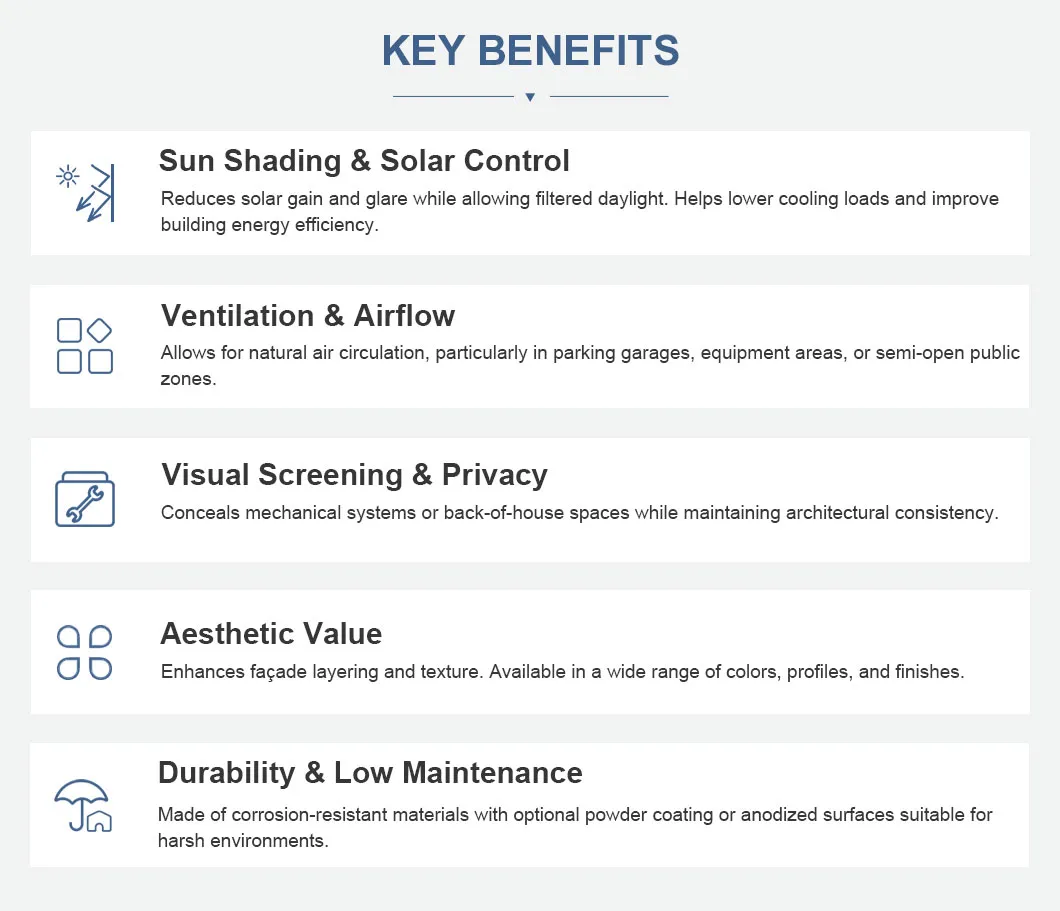 KEY BENEFITS

Sun Shading & Solar Control

Reduces solar gain and glare while allowing filtered daylight. Helps lower cooling loads and improve building energy efficiency.

Ventilation & Airflow

Allows for natural air circulation, particularly in parking garages, equipment areas, or semi-open public zones.

Visual Screening & Privacy

Conceals mechanical systems or back-of-house spaces while maintaining architectural consistency.

Aesthetic Value

Enhances façade layering and texture. Available in a wide range of colors, profiles, and finishes.

Durability & Low Maintenance

Made of corrosion-resistant materials with optional powder coating or anodized surfaces suitable for harsh environments.